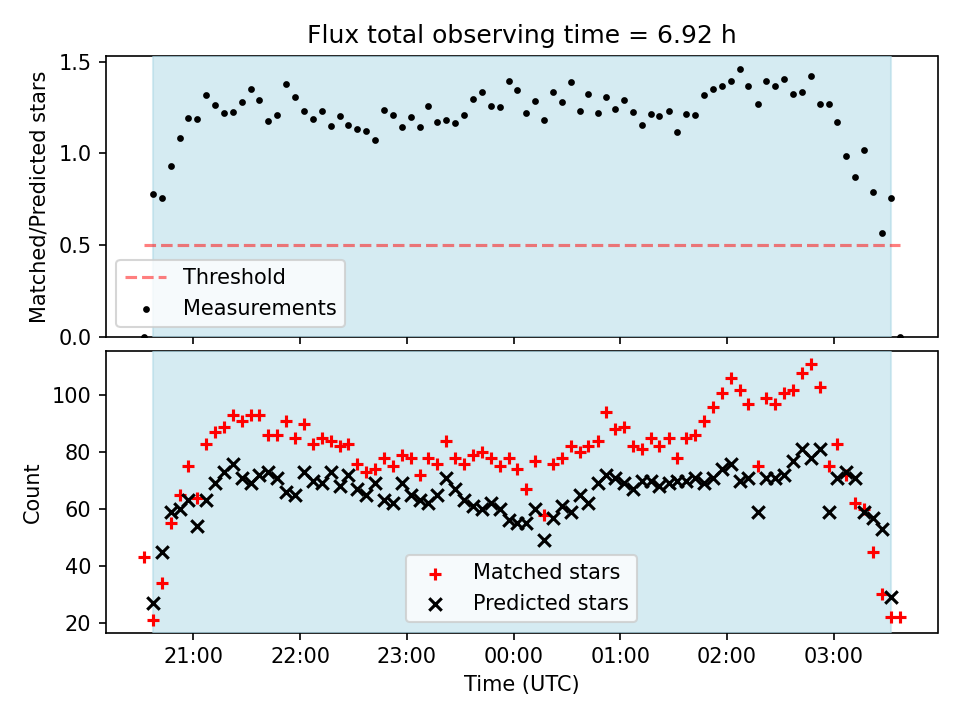 Flux total observing time = 6.92 h

Matched/Predicted stars

1.5
1.0
0.5
0.0

Threshold
Measurements

Count

100
80
60
40
20

Matched stars
Predicted stars

21:00 22:00 23:00 00:00 01:00 02:00 03:00

Time (UTC)